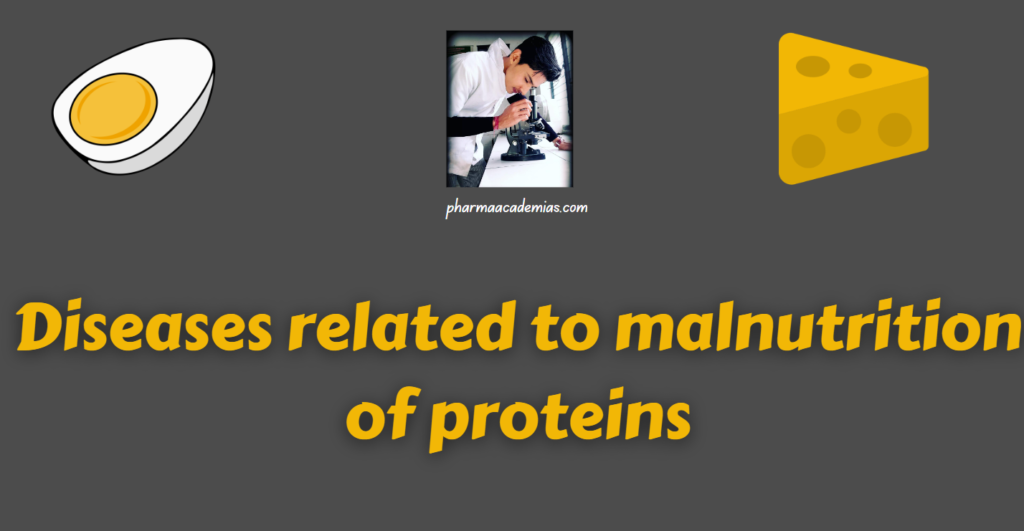 pharmaacademias.com

Diseases related to malnutrition of proteins